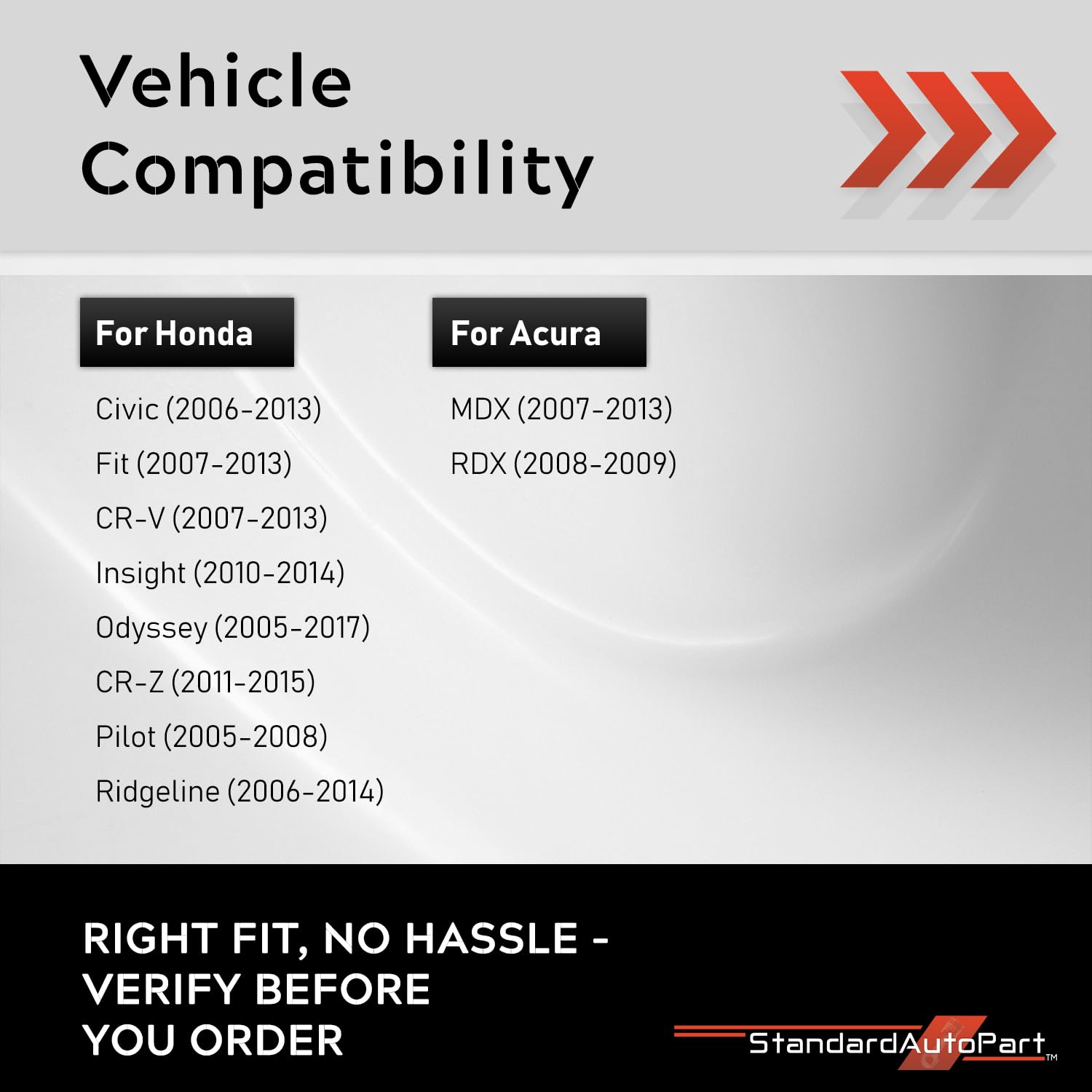 Vehicle Compatibility

For Honda

Civic (2006-2013)
Fit (2007-2013)
CR-V (2007-2013)
Insight (2010-2014)
Odyssey (2005-2017)
CR-Z (2011-2015)
Pilot (2005-2008)
Ridgeline (2006-2014)

For Acura

MDX (2007-2013)
RDX (2008-2009)

RIGHT FIT, NO HASSLE - VERIFY BEFORE YOU ORDER

StandardAutoPart™